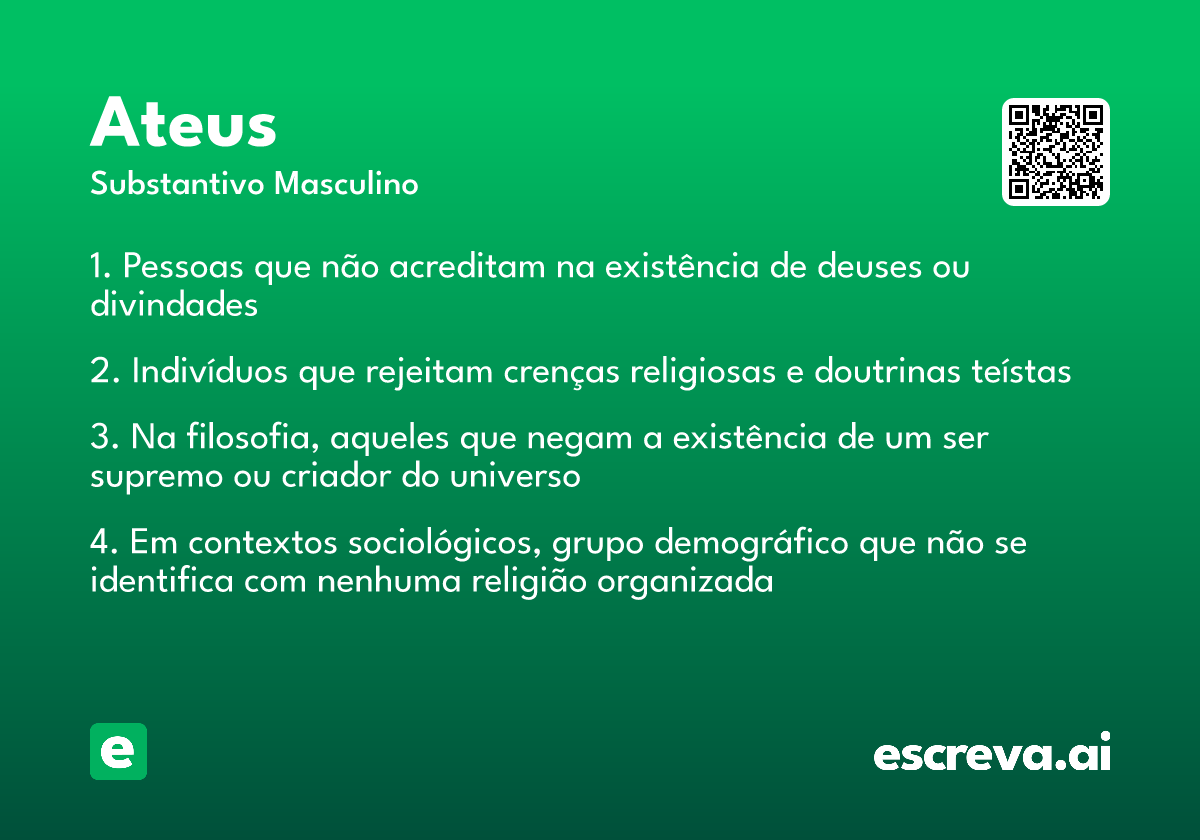 Ateus
Substantivo Masculino

1. Pessoas que não acreditam na existência de deuses ou divindades

2. Indivíduos que rejeitam crenças religiosas e doutrinas teístas

3. Na filosofia, aqueles que negam a existência de um ser supremo ou criador do universo

4. Em contextos sociológicos, grupo demográfico que não se identifica com nenhuma religião organizada

e

escreva.ai